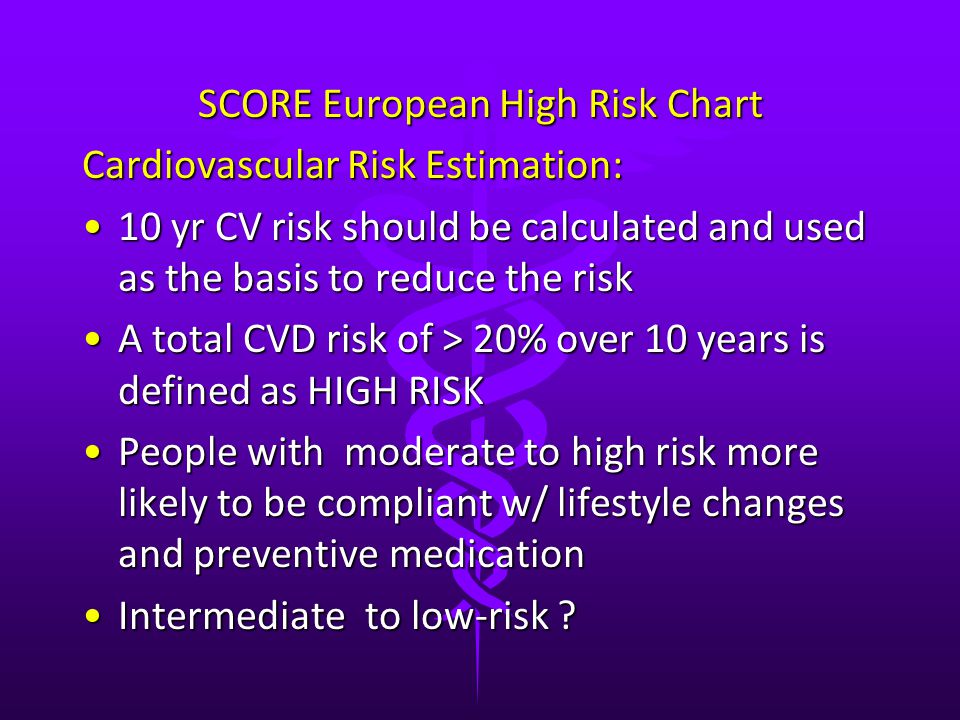 SCORE European High Risk Chart

Cardiovascular Risk Estimation:

• 10 yr CV risk should be calculated and used as the basis to reduce the risk

• A total CVD risk of > 20% over 10 years is defined as HIGH RISK

• People with moderate to high risk more likely to be compliant w/ lifestyle changes and preventive medication

• Intermediate to low-risk ?